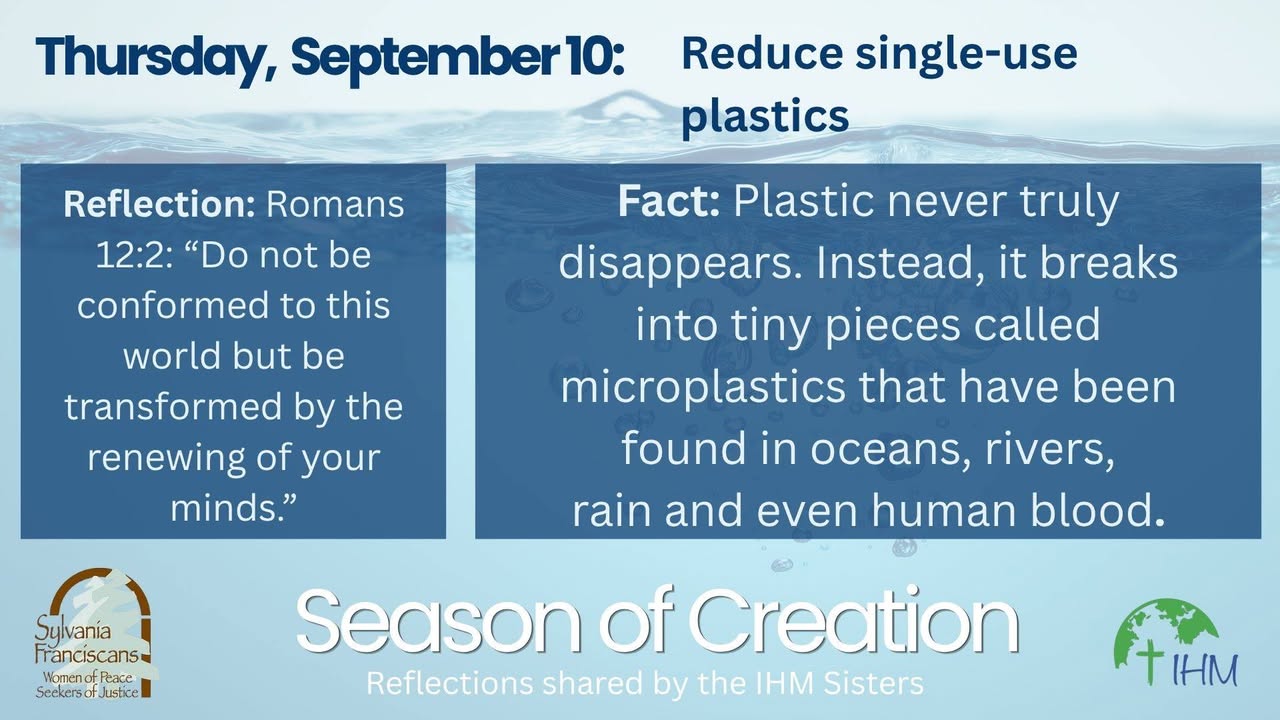 Thursday, September 10: Reduce single-use plastics

Reflection: Romans 12:2: “Do not be conformed to this world but be transformed by the renewing of your minds.”

Fact: Plastic never truly disappears. Instead, it breaks into tiny pieces called microplastics that have been found in oceans, rivers, rain and even human blood.

Sylvania Franciscans
Women of Peace
Seekers of Justice

Season of Creation
Reflections shared by the IHM Sisters

IHM